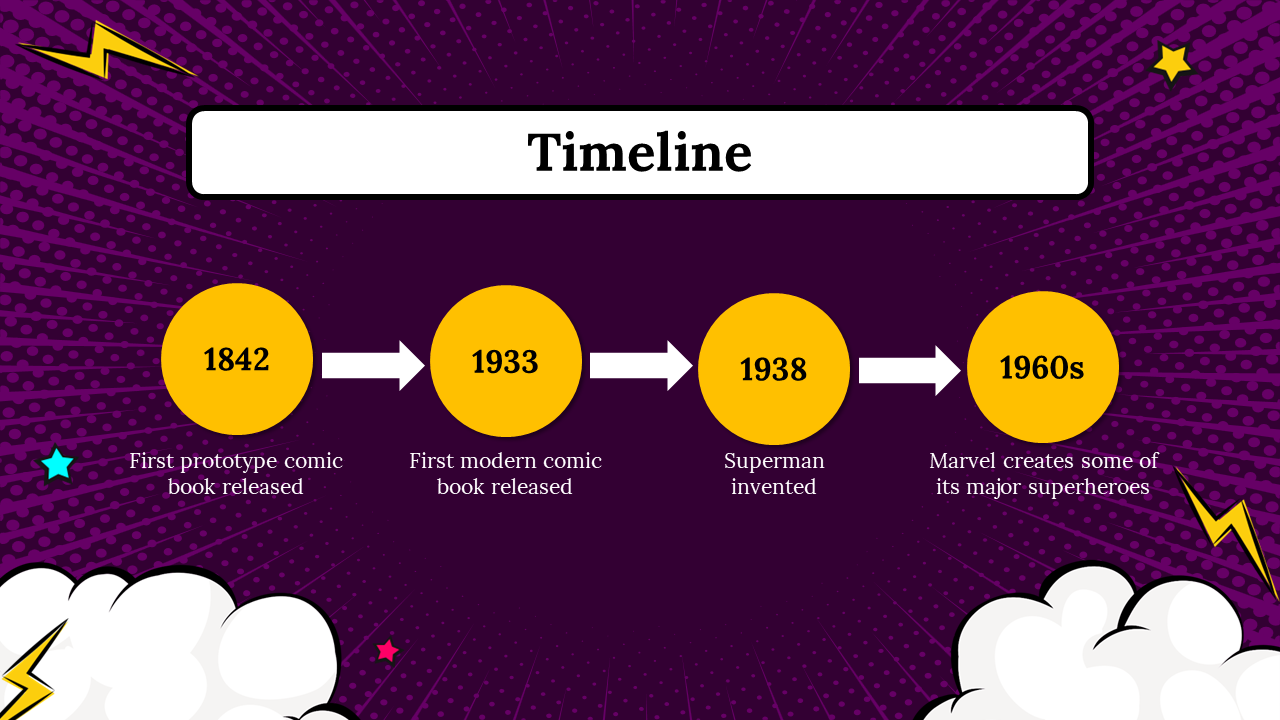 Timeline

1842

First prototype comic book released

1933

First modern comic book released

1938

Superman invented

1960s

Marvel creates some of its major superheroes